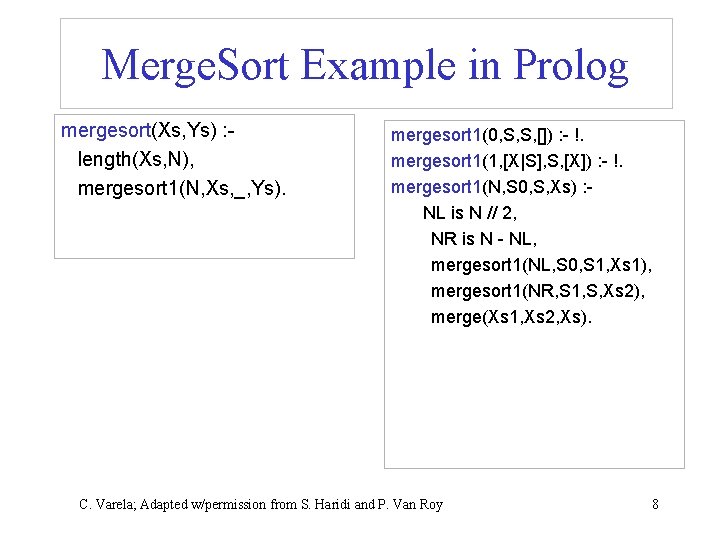 MergeSort Example in Prolog

mergesort(Xs,Ys) :-
length(Xs,N),
mergesort1(N,Xs,_,Ys).

mergesort1(0,S,S,[]) :- !.
mergesort1(1,[X|S],S,[X]) :- !.
mergesort1(N,S0,S,Xs) :-
NL is N // 2,
NR is N - NL,
mergesort1(NL,S0,S1,Xs1),
mergesort1(NR,S1,S,Xs2),
merge(Xs1,Xs2,Xs).

C. Varela; Adapted w/permission from S. Haridi and P. Van Roy

8